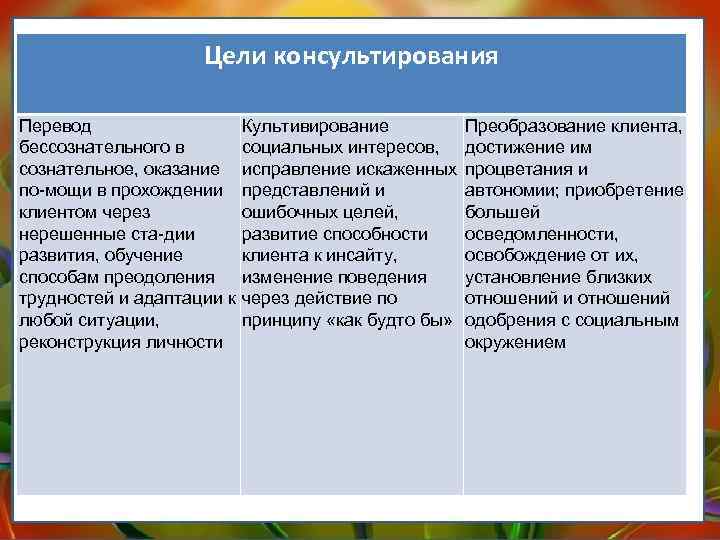 | Цели консультирования | | |
|---|---|---|
| Перевод бессознательного в сознательное, оказание по-мощи в прохождении клиентом через нерешенные ста-дии развития, обучение способам преодоления трудностей и адаптации к любой ситуации, реконструкция личности | Культивирование социальных интересов, исправление искаженных представлений и ошибочных целей, развитие способности клиента к инсайту, изменение поведения через действие по принципу «как будто бы» | Преобразование клиента, достижение им процветания и автономии; приобретение большей осведомленности, освобождение от их, установление близких отношений и отношений одобрения с социальным окружением |